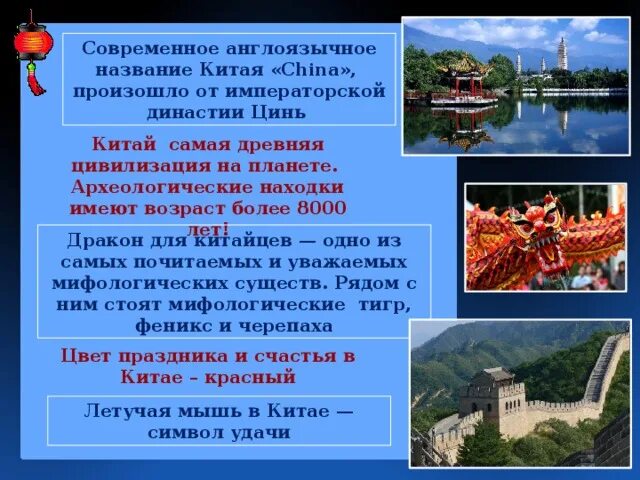 Современное англоязычное название Китая «China», произошло от императорской династии Цинь

Китай самая древняя цивилизация на планете. Археологические находки имеют возраст более 8000 лет!

Дракон для китайцев — одно из самых почитаемых и уважаемых мифологических существ. Рядом с ним стоят мифологические тигр, феникс и черепаха

Цвет праздника и счастья в Китае – красный

Летучая мышь в Китае — символ удачи